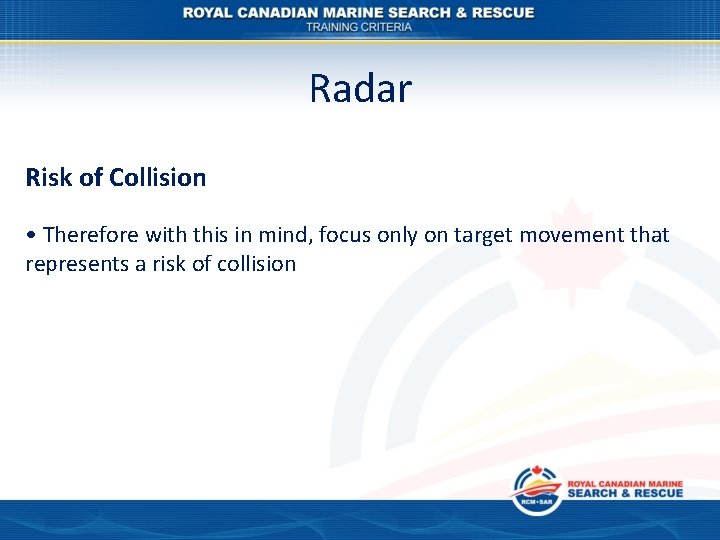 ROYAL CANADIAN MARINE SEARCH & RESCUE
TRAINING CRITERIA

Radar

Risk of Collision

• Therefore with this in mind, focus only on target movement that represents a risk of collision

RCM•SAR
ROYAL CANADIAN MARINE
SEARCH & RESCUE